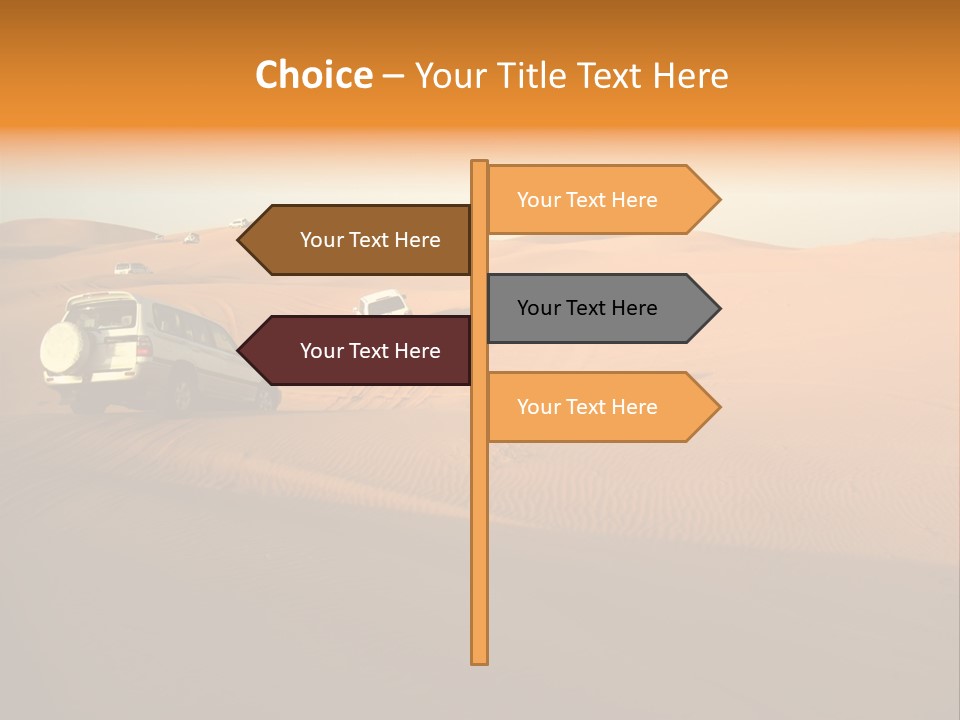 Choice – Your Title Text Here

Your Text Here

Your Text Here

Your Text Here

Your Text Here

Your Text Here